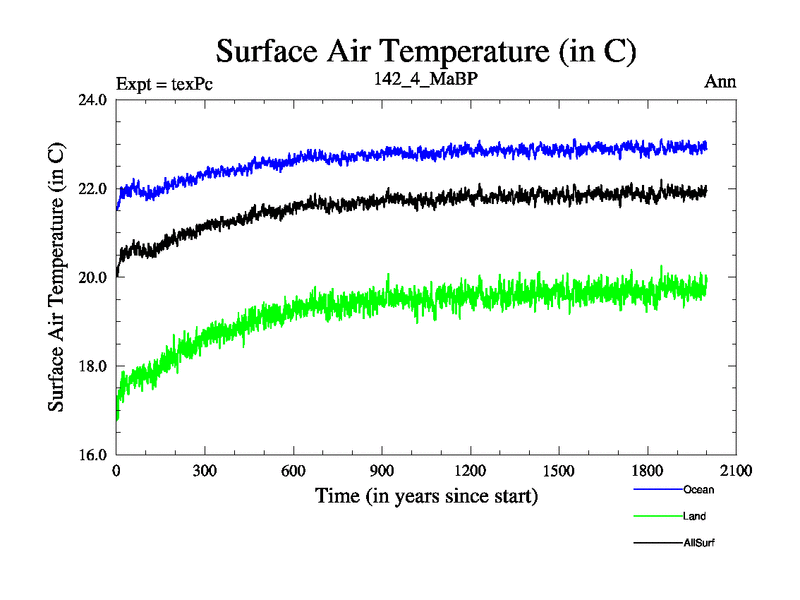 Surface Air Temperature (in C)

Expt = texPc

142_4_MaBP

Ann

Surface Air Temperature (in C)

24.0
22.0
20.0
18.0
16.0

0
300
600
900
1200
1500
1800
2100

Time (in years since start)

Ocean
Land
AllSurf